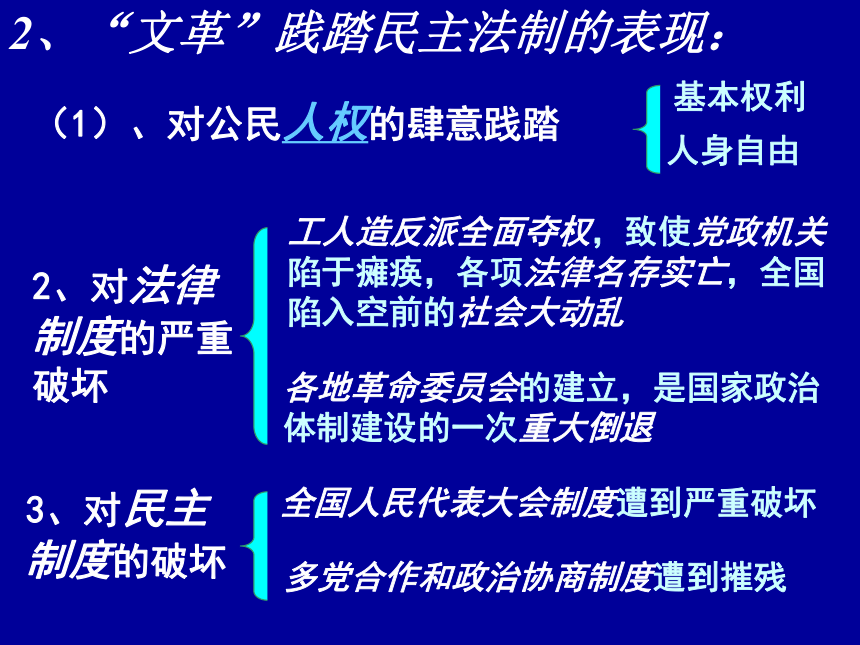 2、“文革”践踏民主法制的表现：

（1）、对公民人权的肆意践踏

基本权利

人身自由

2、对法律制度的严重破坏

工人造反派全面夺权，致使党政机关陷于瘫痪，各项法律名存实亡，全国陷入空前的社会大动乱

各地革命委员会的建立，是国家政治体制建设的一次重大倒退

3、对民主制度的破坏

全国人民代表大会制度遭到严重破坏

多党合作和政治协商制度遭到摧残